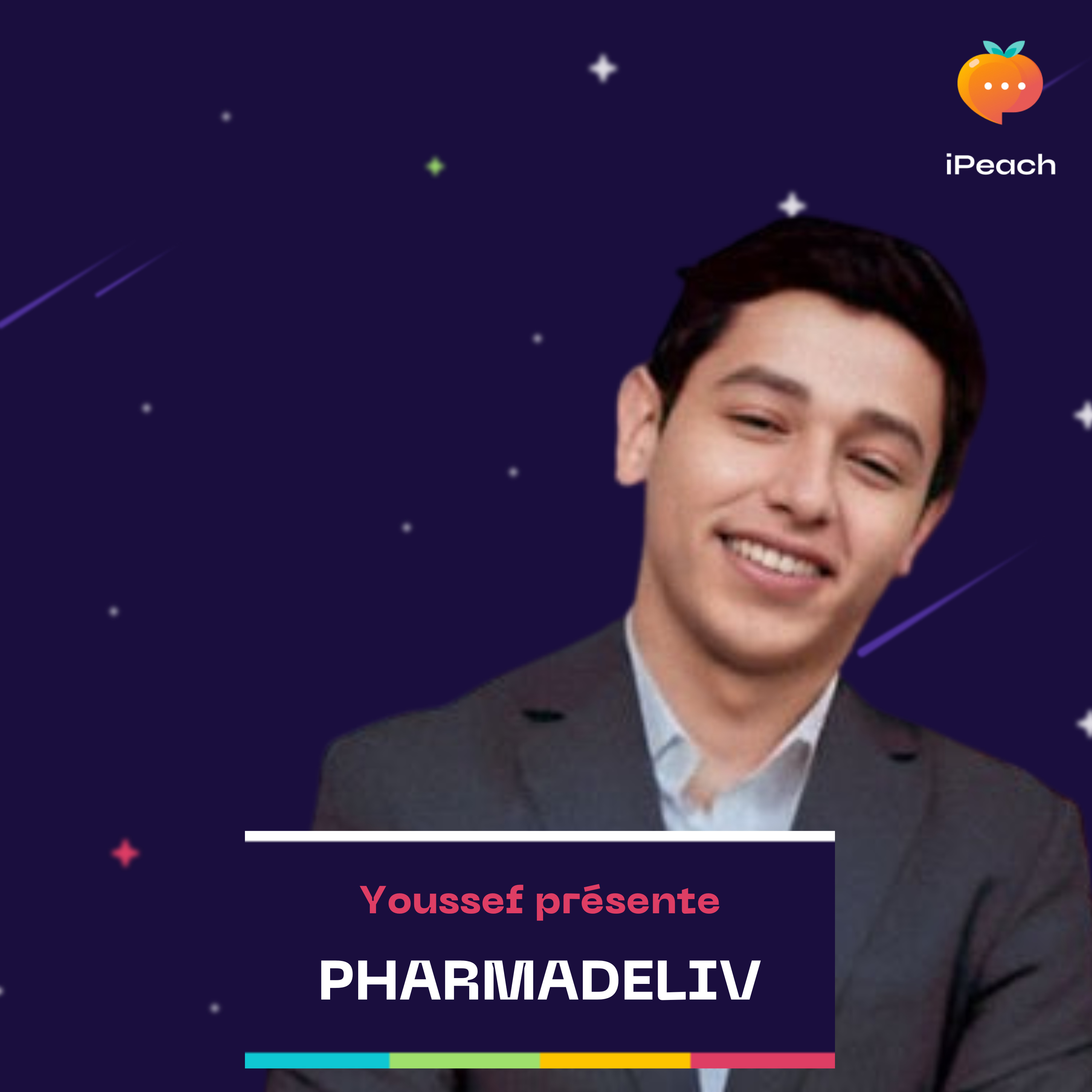 iPeach

Youssef présente

PHARMADELIV